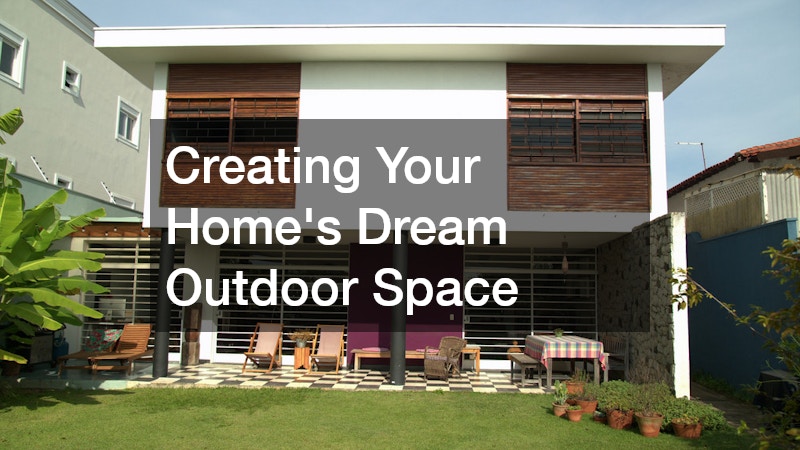 Creating Your Home's Dream Outdoor Space